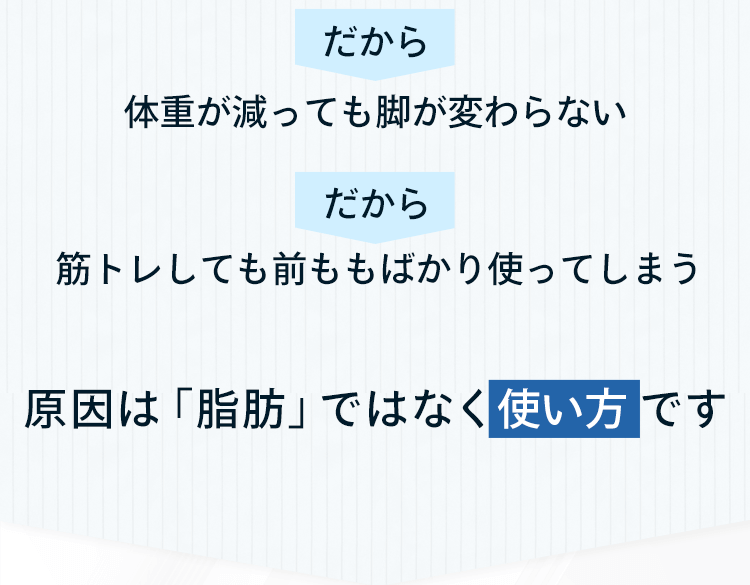 だから

体重が減っても脚が変わらない

だから

筋トレしても前ももばかり使ってしまう

原因は「脂肪」ではなく使い方です